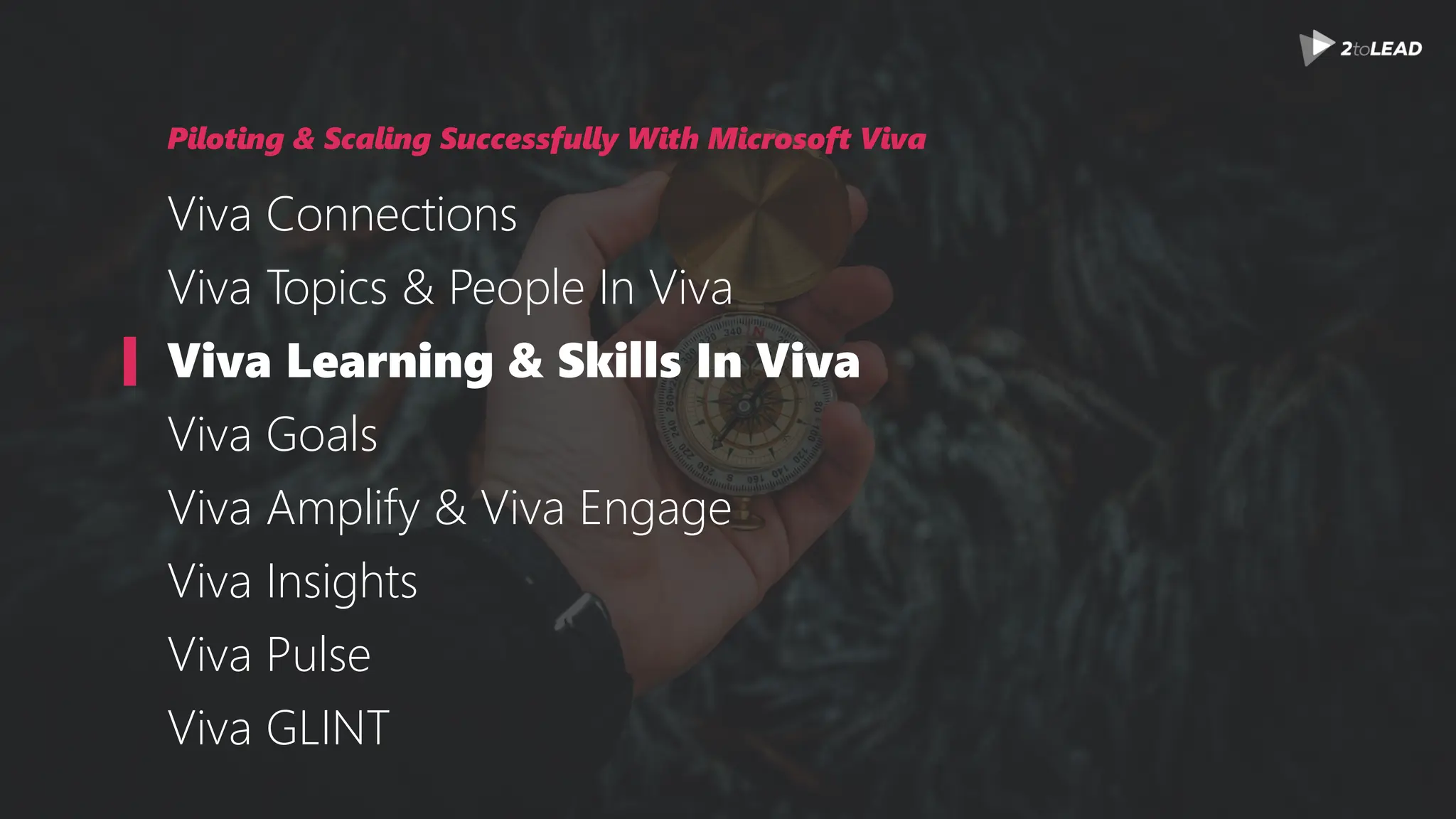 2toLEAD

Piloting & Scaling Successfully With Microsoft Viva

Viva Connections

Viva Topics & People In Viva

Viva Learning & Skills In Viva

Viva Goals

Viva Amplify & Viva Engage

Viva Insights

Viva Pulse

Viva GLINT